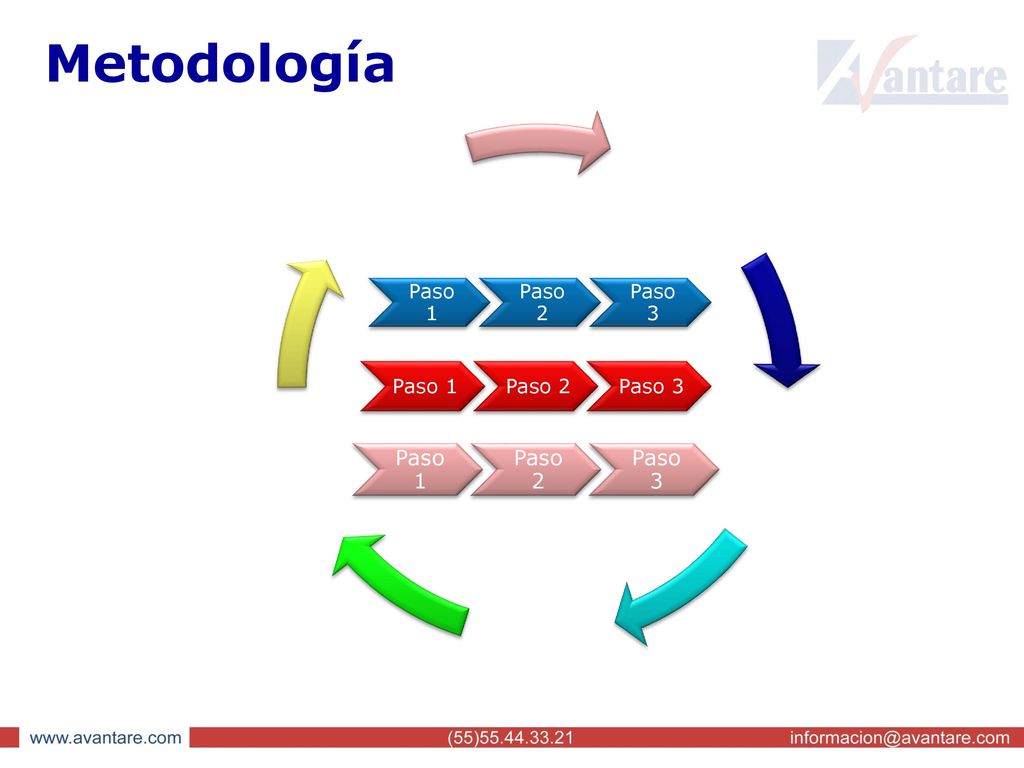 Metodología

Avantare

Paso 1

Paso 2

Paso 3

Paso 1

Paso 2

Paso 3

Paso 1

Paso 2

Paso 3

www.avantare.com (55)55.44.33.21 informacion@avantare.com